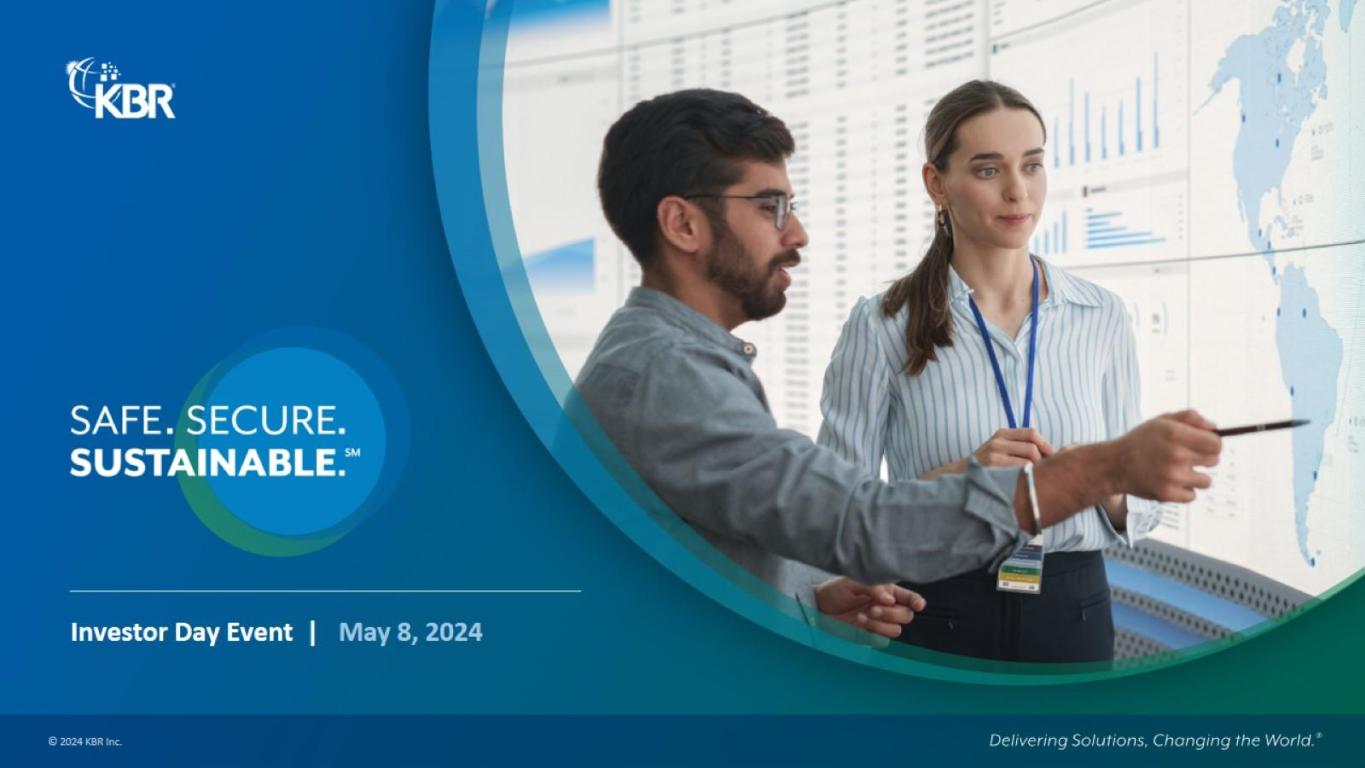 KBR

SAFE. SECURE.
SUSTAINABLE.℠

Investor Day Event | May 8, 2024

© 2024 KBR Inc.

Delivering Solutions, Changing the World.®